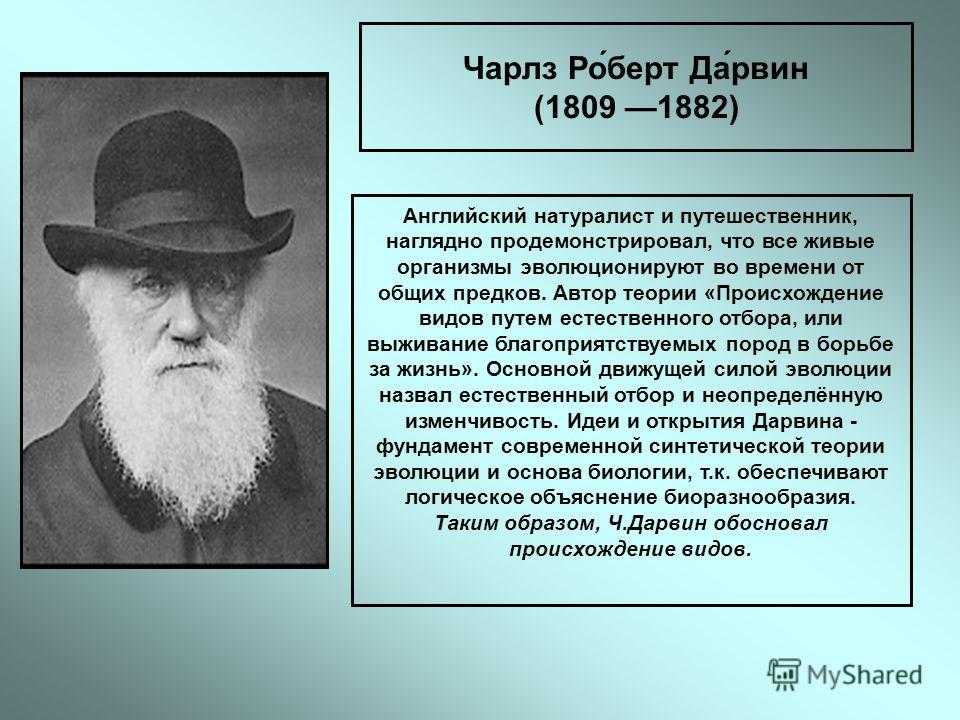 Чарлз Ро́берт Да́рвин
(1809 —1882)

Английский натуралист и путешественник, наглядно продемонстрировал, что все живые организмы эволюционируют во времени от общих предков. Автор теории «Происхождение видов путем естественного отбора, или выживание благоприятствуемых пород в борьбе за жизнь». Основной движущей силой эволюции назвал естественный отбор и неопределённую изменчивость. Идеи и открытия Дарвина - фундамент современной синтетической теории эволюции и основа биологии, т.к. обеспечивают логическое объяснение биоразнообразия.
Таким образом, Ч.Дарвин обосновал происхождение видов.

MyShared